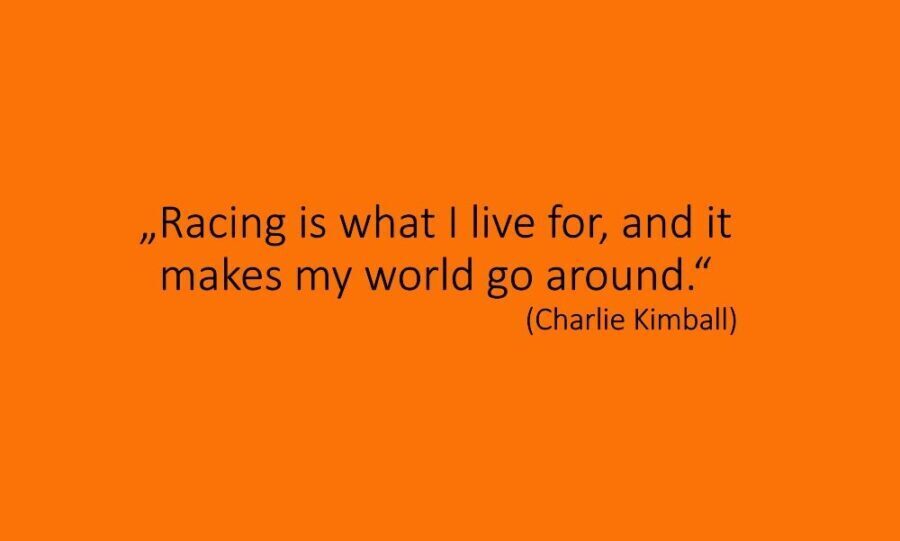 „Racing is what I live for, and it makes my world go around.“
(Charlie Kimball)